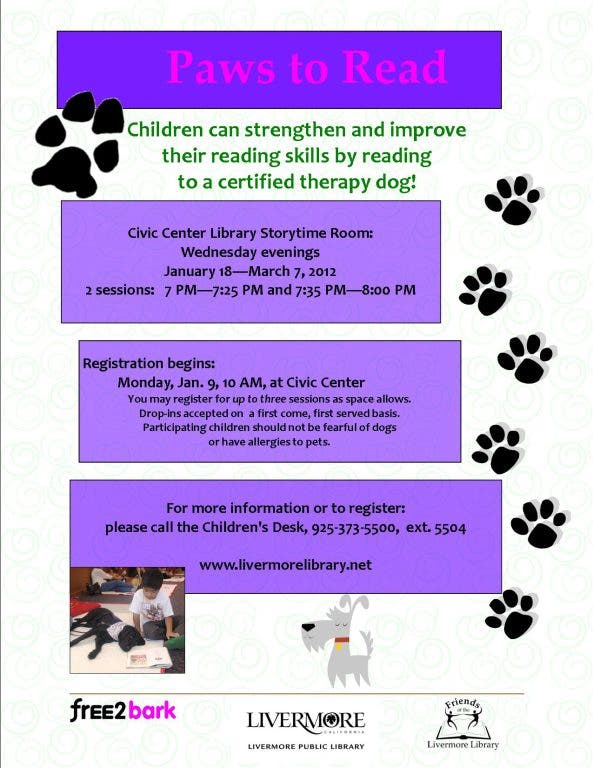 Paws to Read

Children can strengthen and improve their reading skills by reading to a certified therapy dog!

Civic Center Library Storytime Room:
Wednesday evenings
January 18—March 7, 2012
2 sessions: 7 PM—7:25 PM and 7:35 PM—8:00 PM

Registration begins:
Monday, Jan. 9, 10 AM, at Civic Center
You may register for up to three sessions as space allows.
Drop-ins accepted on a first come, first served basis.
Participating children should not be fearful of dogs or have allergies to pets.

For more information or to register:
please call the Children's Desk, 925-373-5500, ext. 5504

www.livermorelibrary.net

free2bark

LIVERMORE CALIFORNIA
LIVERMORE PUBLIC LIBRARY

Friends of the Livermore Library